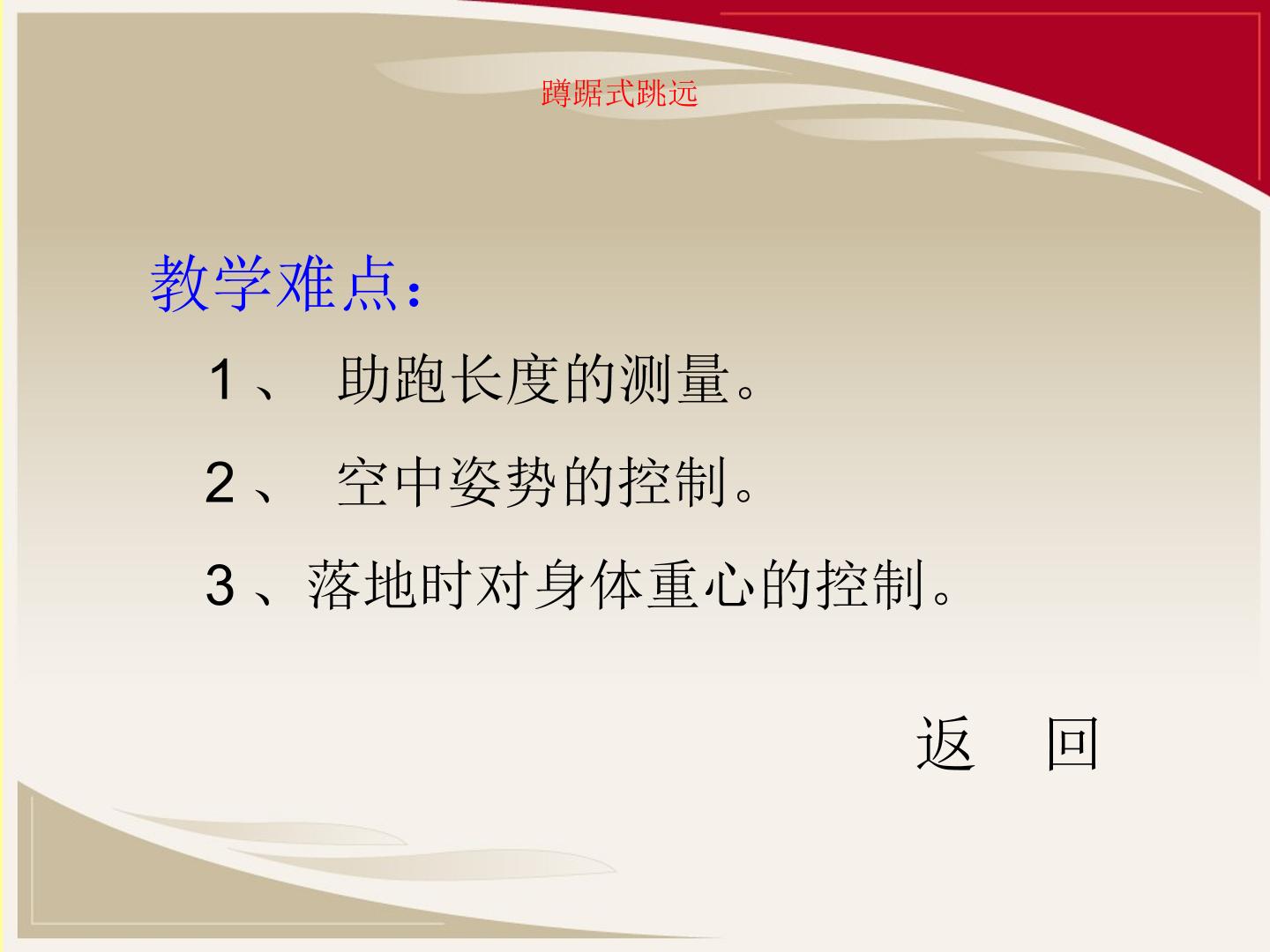 蹲踞式跳远

教学难点：

1、 助跑长度的测量。

2、 空中姿势的控制。

3、落地时对身体重心的控制。

返 回